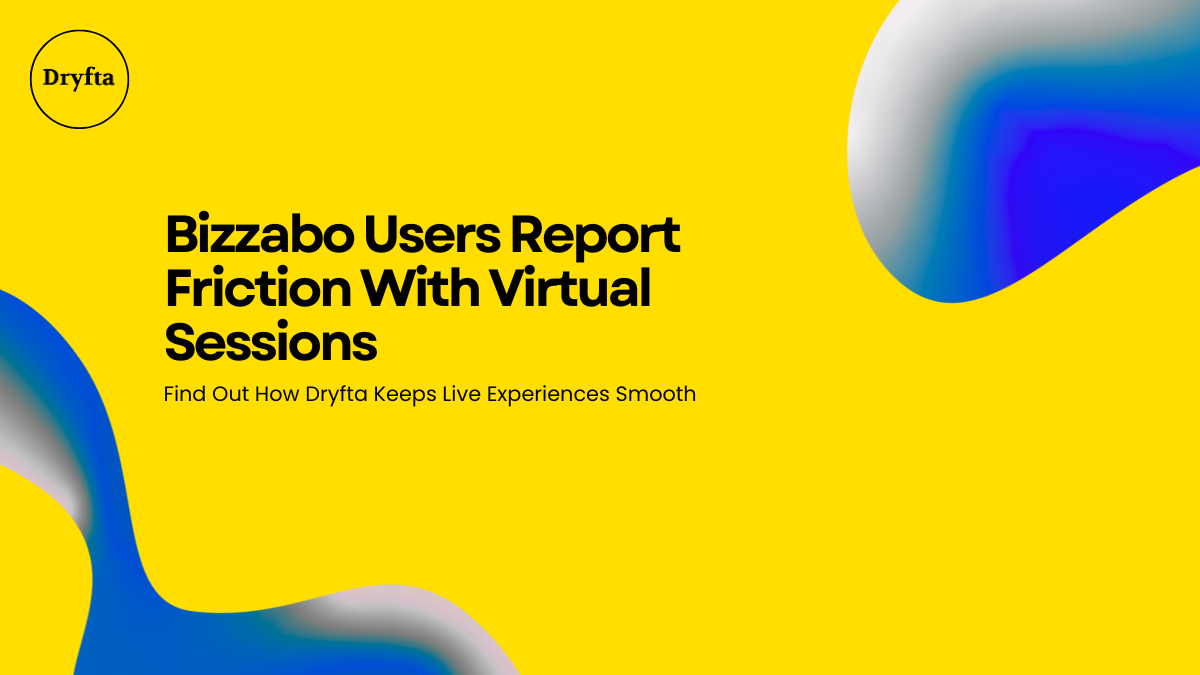 Dryfta

Bizzabo Users Report Friction With Virtual Sessions

Find Out How Dryfta Keeps Live Experiences Smooth